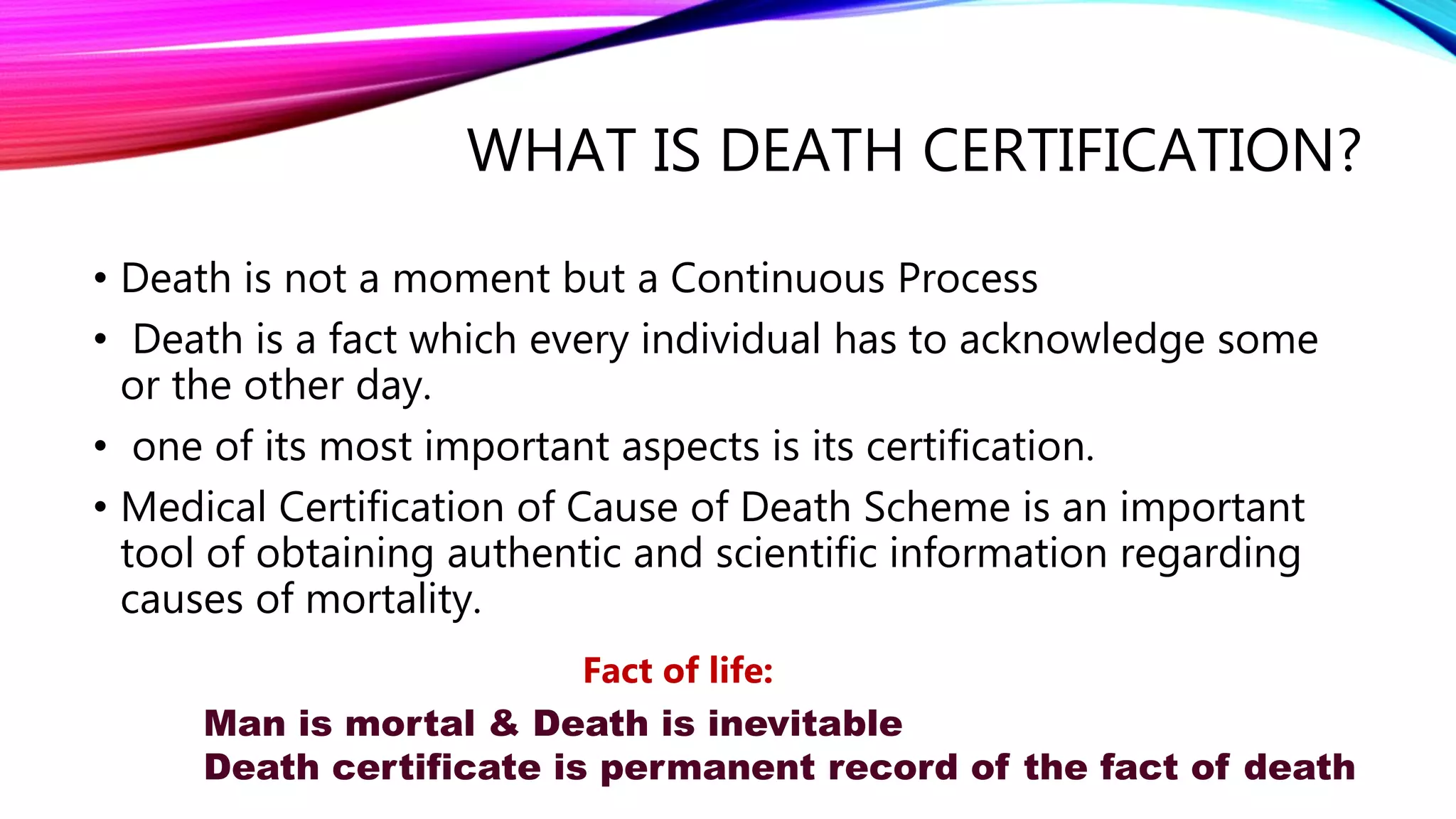 WHAT IS DEATH CERTIFICATION?

• Death is not a moment but a Continuous Process

• Death is a fact which every individual has to acknowledge some or the other day.

• one of its most important aspects is its certification.

• Medical Certification of Cause of Death Scheme is an important tool of obtaining authentic and scientific information regarding causes of mortality.

Fact of life:

Man is mortal & Death is inevitable
Death certificate is permanent record of the fact of death